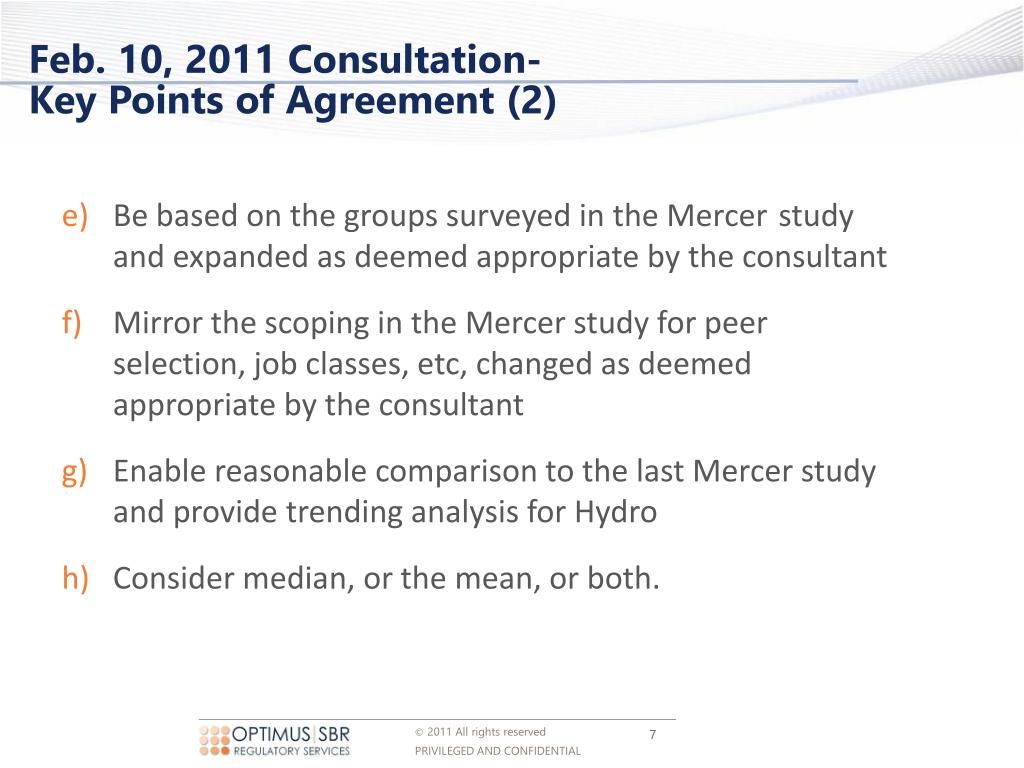 Feb. 10, 2011 Consultation-
Key Points of Agreement (2)

e) Be based on the groups surveyed in the Mercer study and expanded as deemed appropriate by the consultant

f) Mirror the scoping in the Mercer study for peer selection, job classes, etc, changed as deemed appropriate by the consultant

g) Enable reasonable comparison to the last Mercer study and provide trending analysis for Hydro

h) Consider median, or the mean, or both.

OPTIMUS | SBR
REGULATORY SERVICES

© 2011 All rights reserved
PRIVILEGED AND CONFIDENTIAL

7